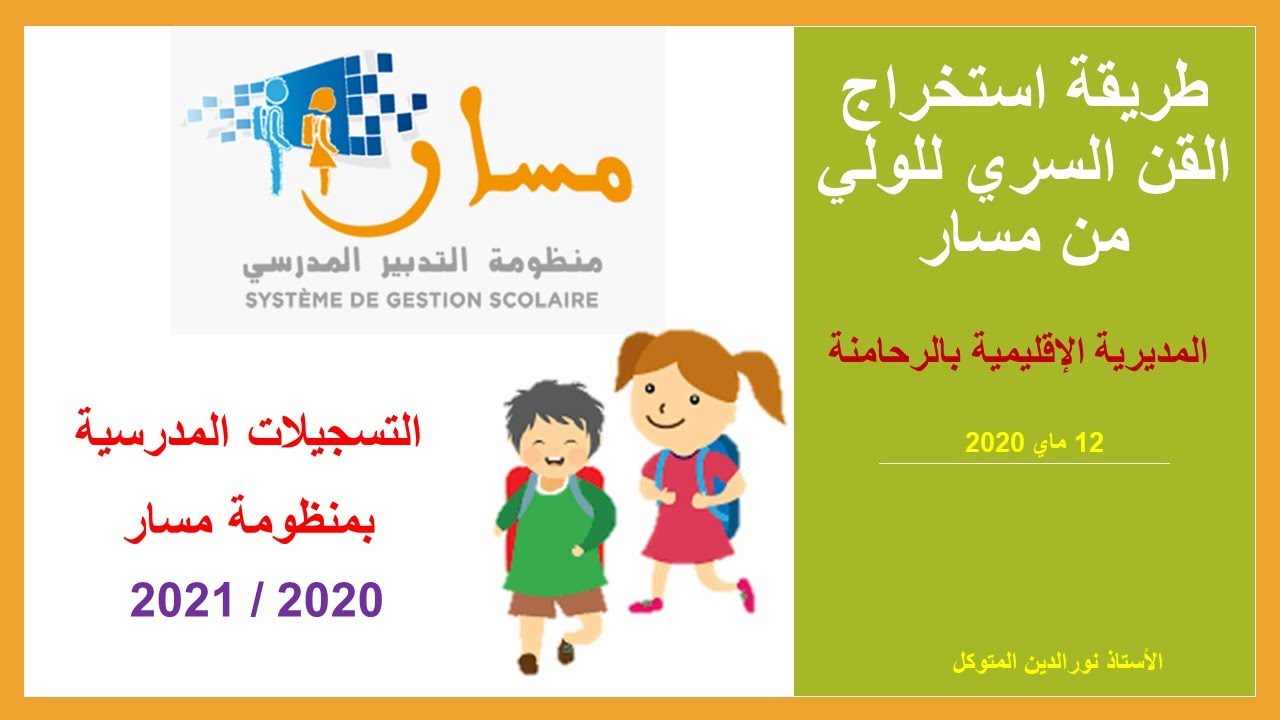 طريقة استخراج القن السري للولي من مسار

المديرية الإقليمية بالرحامنة

12 ماي 2020

الأستاذ نورالدين المتوكل

مسار
منظومة التدبير المدرسي
SYSTÈME DE GESTION SCOLAIRE

التسجيلات المدرسية بمنظومة مسار

2021 / 2020